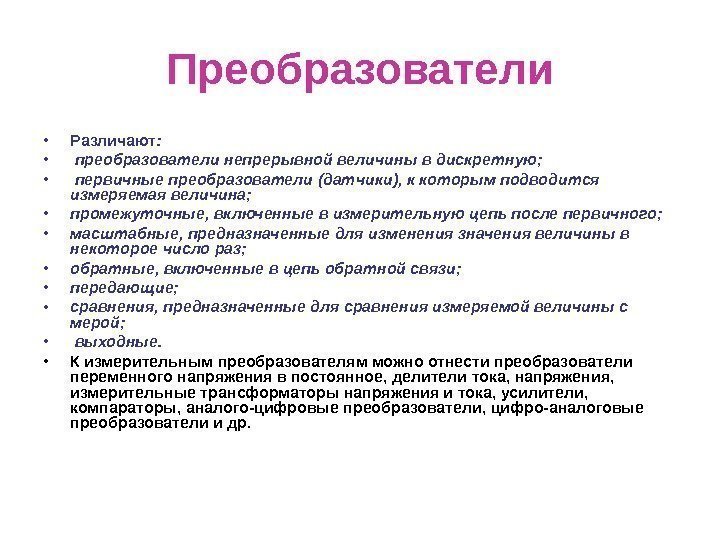 Преобразователи

• Различают:
• преобразователи непрерывной величины в дискретную;
• первичные преобразователи (датчики), к которым подводится измеряемая величина;
• промежуточные, включенные в измерительную цепь после первичного;
• масштабные, предназначенные для изменения значения величины в некоторое число раз;
• обратные, включенные в цепь обратной связи;
• передающие;
• сравнения, предназначенные для сравнения измеряемой величины с мерой;
• выходные.
• К измерительным преобразователям можно отнести преобразователи переменного напряжения в постоянное, делители тока, напряжения, измерительные трансформаторы напряжения и тока, усилители, компараторы, аналого-цифровые преобразователи, цифро-аналоговые преобразователи и др.